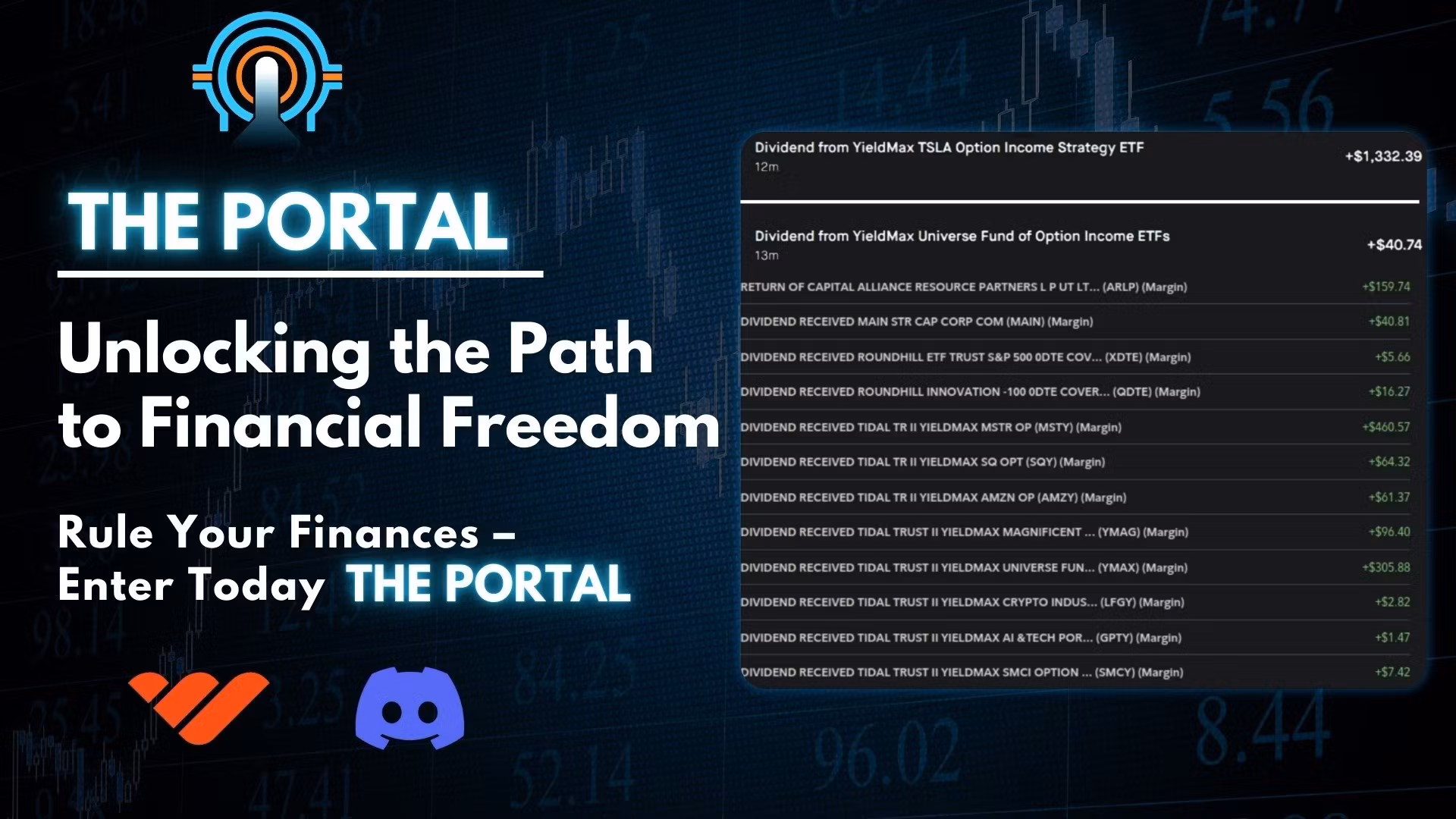 THE PORTAL

Unlocking the Path to Financial Freedom

Rule Your Finances – Enter Today THE PORTAL

Dividend from YieldMax TSLA Option Income Strategy ETF
12m
+$1,332.39

Dividend from YieldMax Universe Fund of Option Income ETFs
13m
+$40.74

| | |
|---|---|
| RETURN OF CAPITAL ALLIANCE RESOURCE PARTNERS L P UT LT... (ARLP) (Margin) | +$159.74 |
| DIVIDEND RECEIVED MAIN STR CAP CORP COM (MAIN) (Margin) | +$40.81 |
| DIVIDEND RECEIVED ROUNDHILL ETF TRUST S&P 500 0DTE COV... (XDTE) (Margin) | +$5.66 |
| DIVIDEND RECEIVED ROUNDHILL INNOVATION -100 0DTE COVER... (QDTE) (Margin) | +$16.27 |
| DIVIDEND RECEIVED TIDAL TR II YIELDMAX MSTR OP (MSTY) (Margin) | +$460.57 |
| DIVIDEND RECEIVED TIDAL TR II YIELDMAX SQ OPT (SQY) (Margin) | +$64.32 |
| DIVIDEND RECEIVED TIDAL TR II YIELDMAX AMZN OP (AMZY) (Margin) | +$61.37 |
| DIVIDEND RECEIVED TIDAL TRUST II YIELDMAX MAGNIFICENT ... (YMAG) (Margin) | +$96.40 |
| DIVIDEND RECEIVED TIDAL TRUST II YIELDMAX UNIVERSE FUN... (YMAX) (Margin) | +$305.88 |
| DIVIDEND RECEIVED TIDAL TRUST II YIELDMAX CRYPTO INDUS... (LFGY) (Margin) | +$2.82 |
| DIVIDEND RECEIVED TIDAL TRUST II YIELDMAX AI &TECH POR... (GPTY) (Margin) | +$1.47 |
| DIVIDEND RECEIVED TIDAL TRUST II YIELDMAX SMCI OPTION ... (SMCY) (Margin) | +$7.42 |